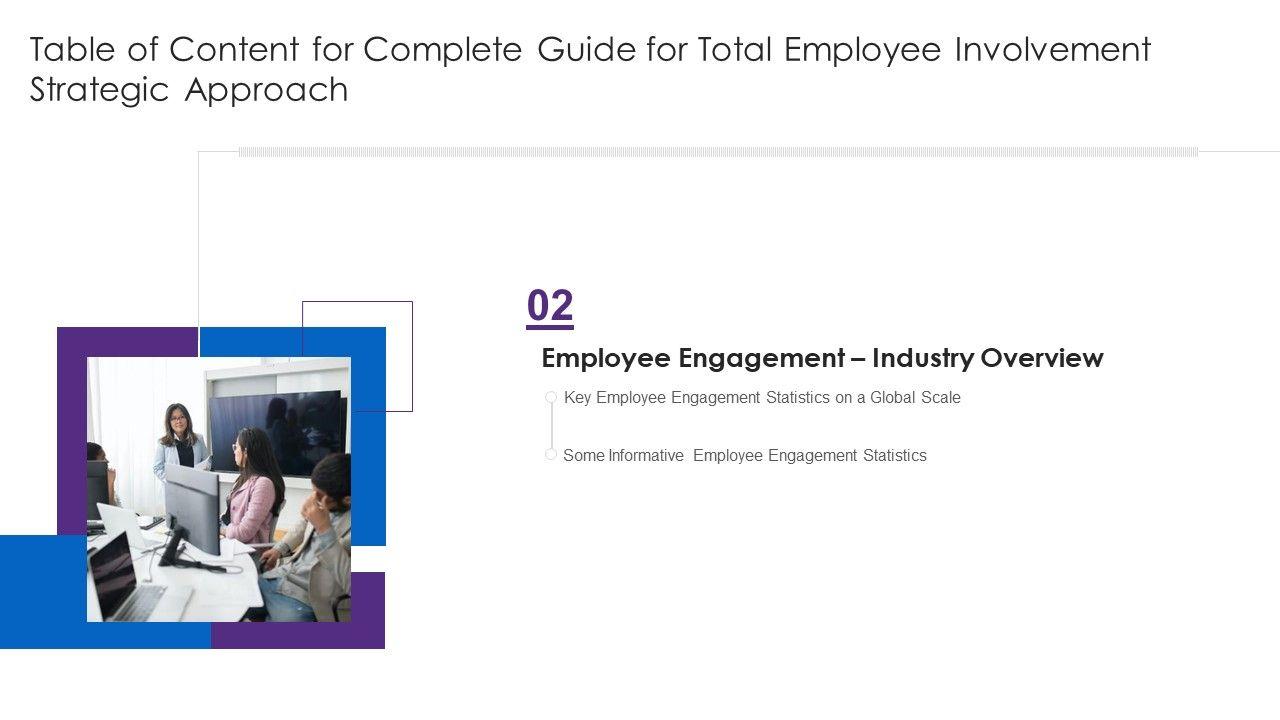 Table of Content for Complete Guide for Total Employee Involvement Strategic Approach

02

Employee Engagement – Industry Overview

Key Employee Engagement Statistics on a Global Scale

Some Informative Employee Engagement Statistics